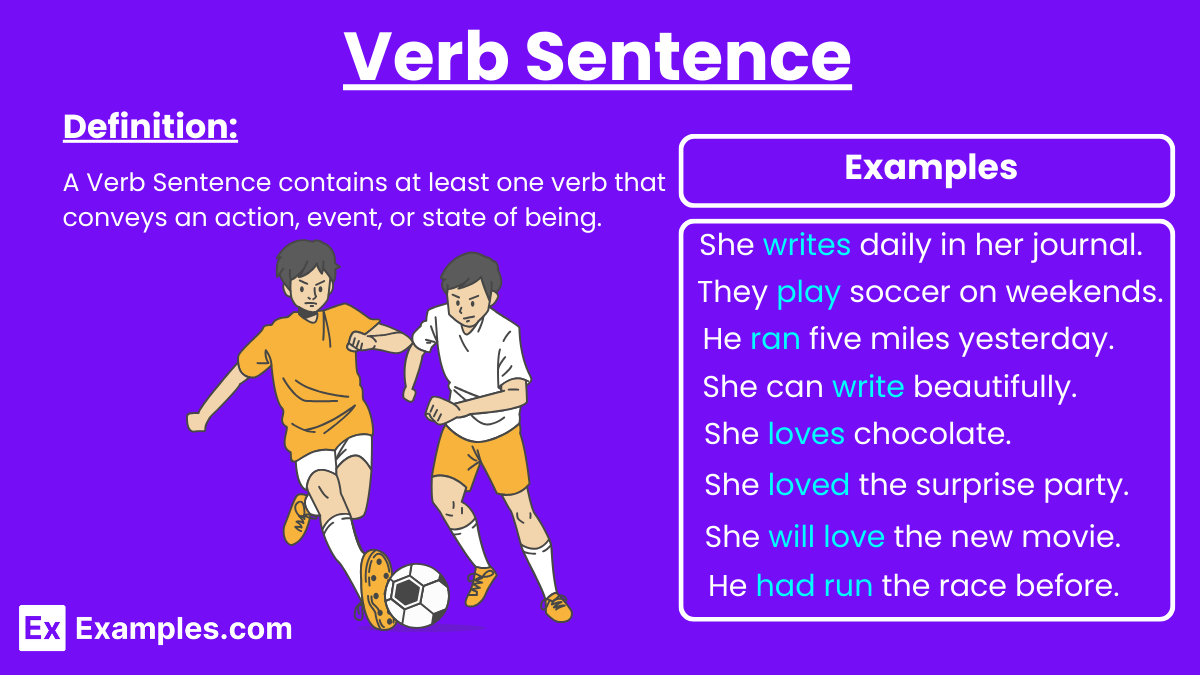 Verb Sentence

Definition:

A Verb Sentence contains at least one verb that conveys an action, event, or state of being.

Examples

She writes daily in her journal.
They play soccer on weekends.
He ran five miles yesterday.
She can write beautifully.
She loves chocolate.
She loved the surprise party.
She will love the new movie.
He had run the race before.

Ex Examples.com